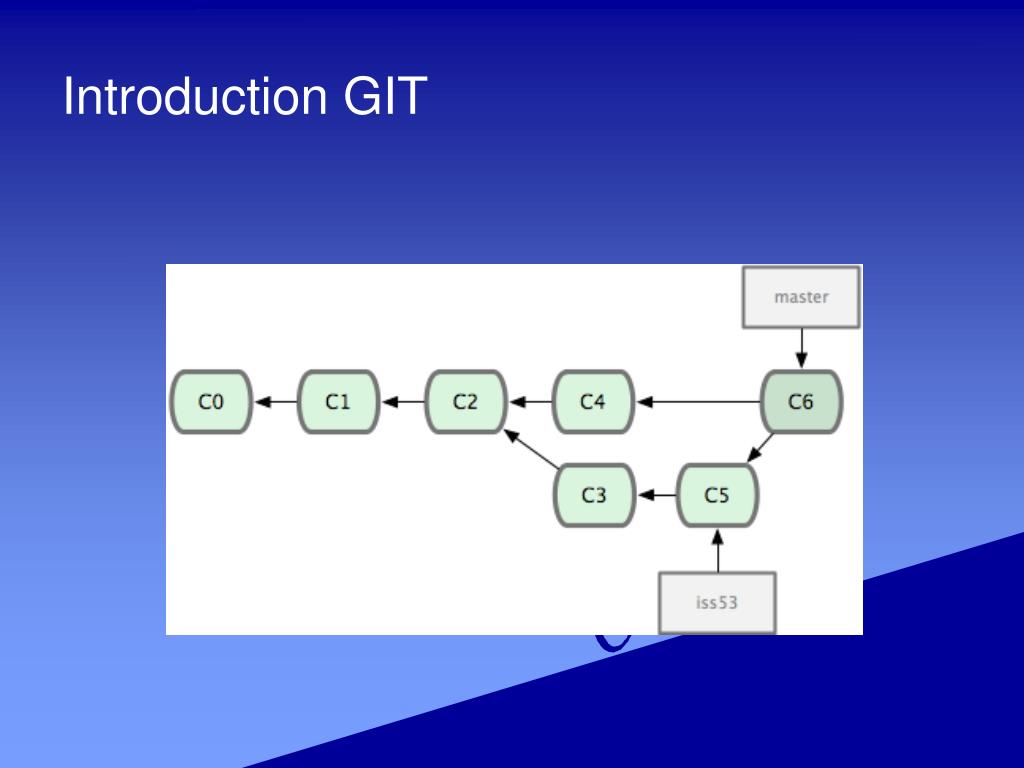 Introduction GIT

master

C0

C1

C2

C4

C6

C3

C5

iss53